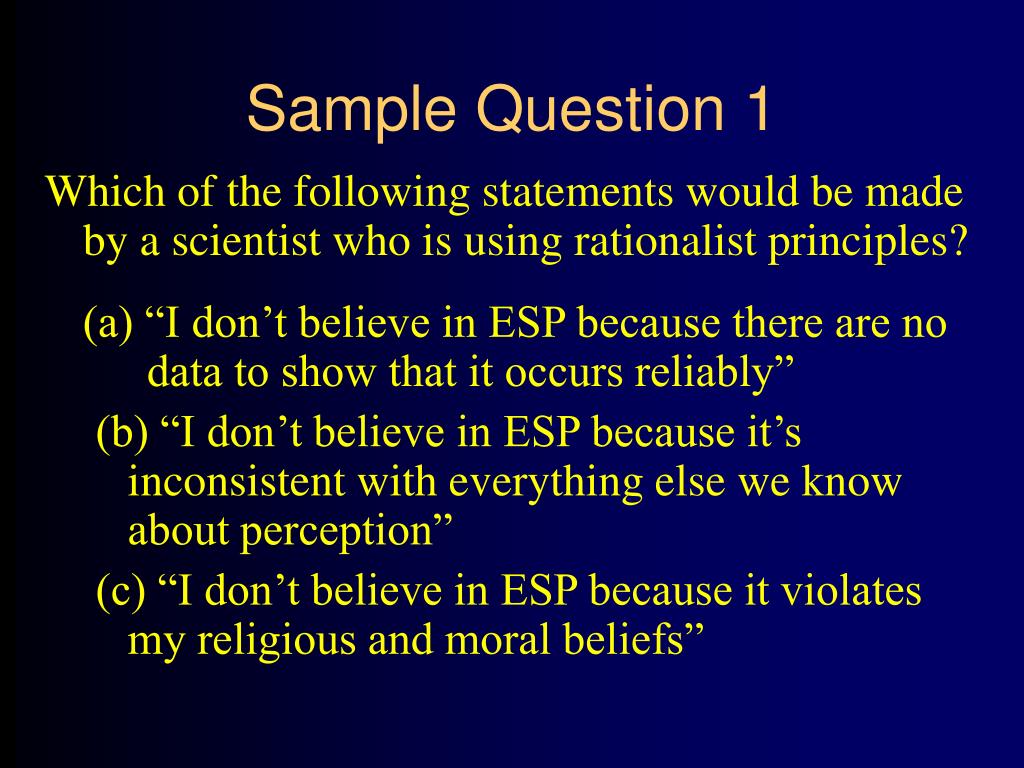 Sample Question 1

Which of the following statements would be made by a scientist who is using rationalist principles?

(a) “I don’t believe in ESP because there are no data to show that it occurs reliably”

(b) “I don’t believe in ESP because it’s inconsistent with everything else we know about perception”

(c) “I don’t believe in ESP because it violates my religious and moral beliefs”